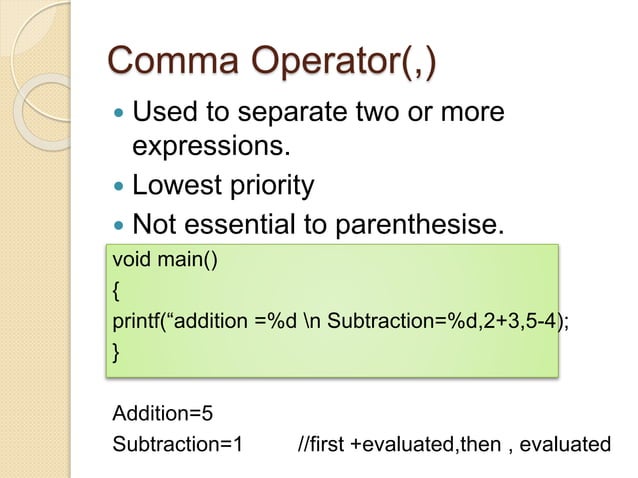 Comma Operator(,)

- Used to separate two or more expressions.
- Lowest priority
- Not essential to parenthesise.

void main()
{
printf(“addition =%d \n Subtraction=%d,2+3,5-4);
}

Addition=5
Subtraction=1 //first +evaluated,then , evaluated